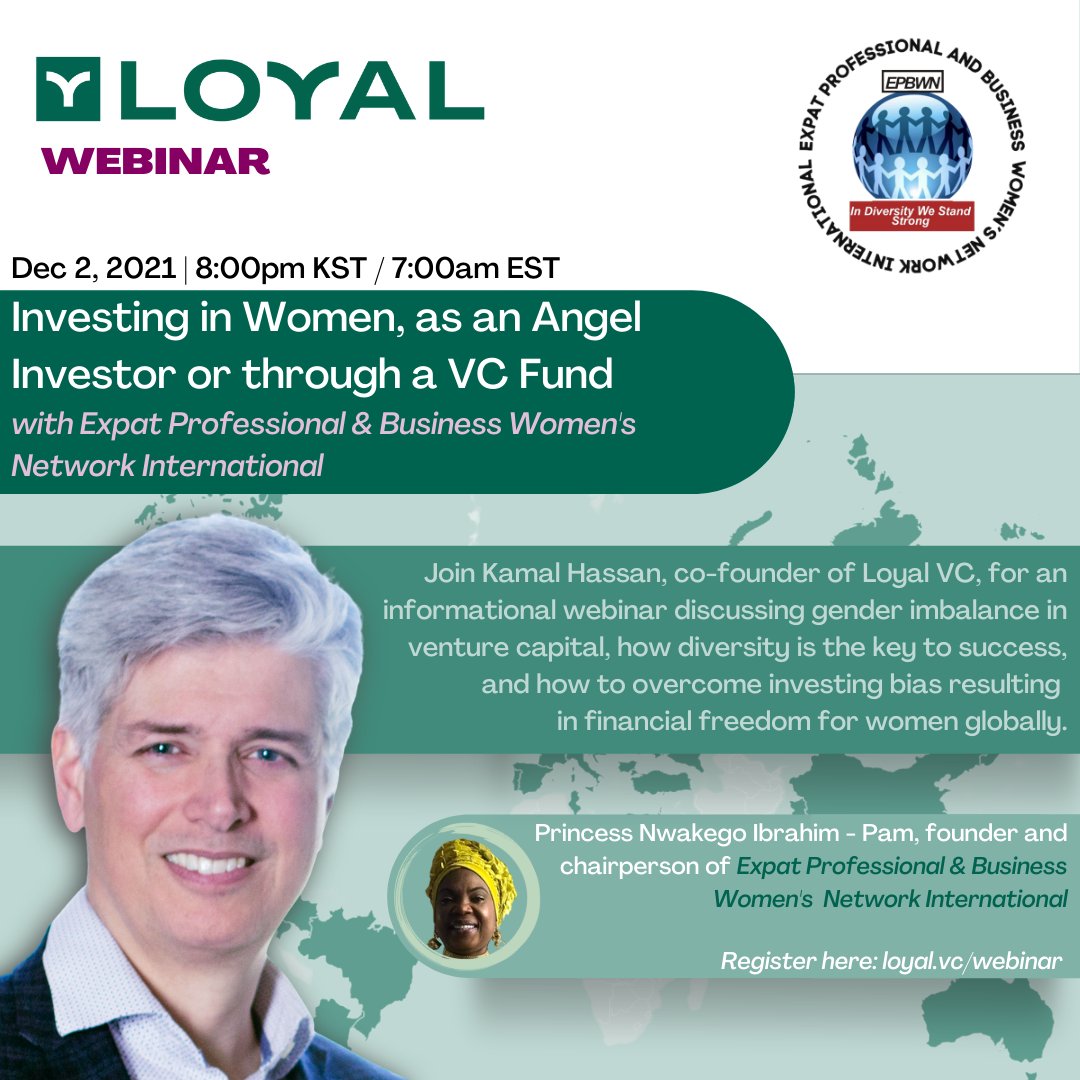 LOYAL
WEBINAR

EXPAT PROFESSIONAL AND BUSINESS WOMEN'S NETWORK INTERNATIONAL
EPBWN
In Diversity We Stand Strong

Dec 2, 2021 | 8:00pm KST / 7:00am EST

Investing in Women, as an Angel Investor or through a VC Fund
with Expat Professional & Business Women's Network International

Join Kamal Hassan, co-founder of Loyal VC, for an informational webinar discussing gender imbalance in venture capital, how diversity is the key to success, and how to overcome investing bias resulting in financial freedom for women globally.

Princess Nwakego Ibrahim - Pam, founder and chairperson of Expat Professional & Business Women's Network International

Register here: loyal.vc/webinar